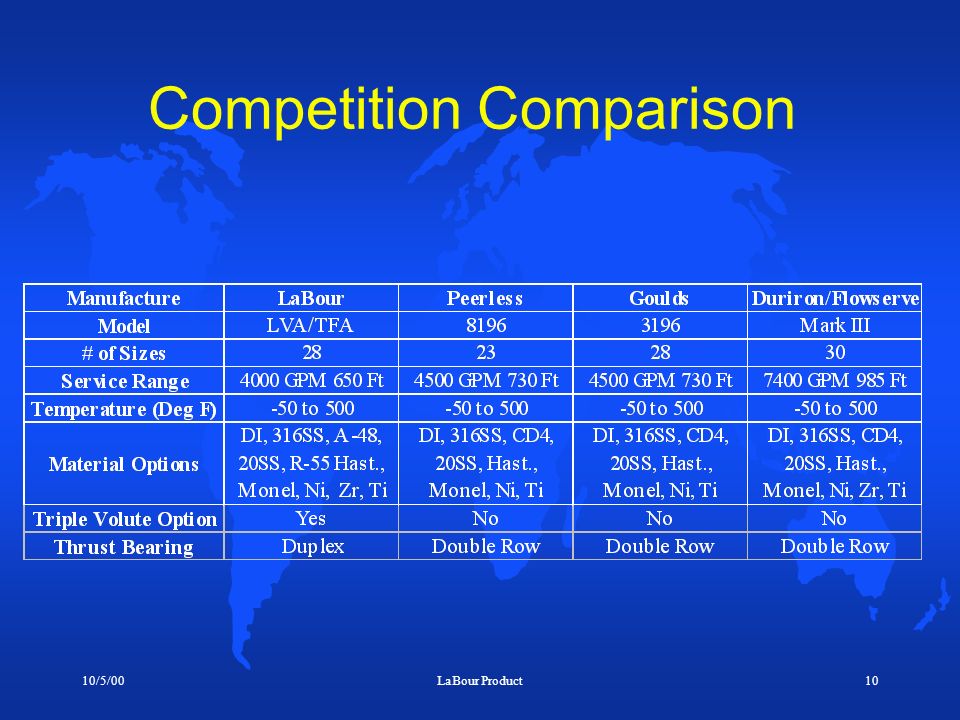 Competition Comparison

| Manufacture | LaBour | Peerless | Goulds | Duriron/Flowserve |
|---|---|---|---|---|
| Model | LVA/TFA | 8196 | 3196 | Mark III |
| # of Sizes | 28 | 23 | 28 | 30 |
| Service Range | 4000 GPM 650 Ft | 4500 GPM 730 Ft | 4500 GPM 730 Ft | 7400 GPM 985 Ft |
| Temperature (Deg F) | -50 to 500 | -50 to 500 | -50 to 500 | -50 to 500 |
| Material Options | DI, 316SS, A-48, 20SS, R-55 Hast., Monel, Ni, Zr, Ti | DI, 316SS, CD4, 20SS, Hast., Monel, Ni, Ti | DI, 316SS, CD4, 20SS, Hast., Monel, Ni, Ti | DI, 316SS, CD4, 20SS, Hast., Monel, Ni, Zr, Ti |
| Triple Volute Option | Yes | No | No | No |
| Thrust Bearing | Duplex | Double Row | Double Row | Double Row |

10/5/00

LaBour Product

10